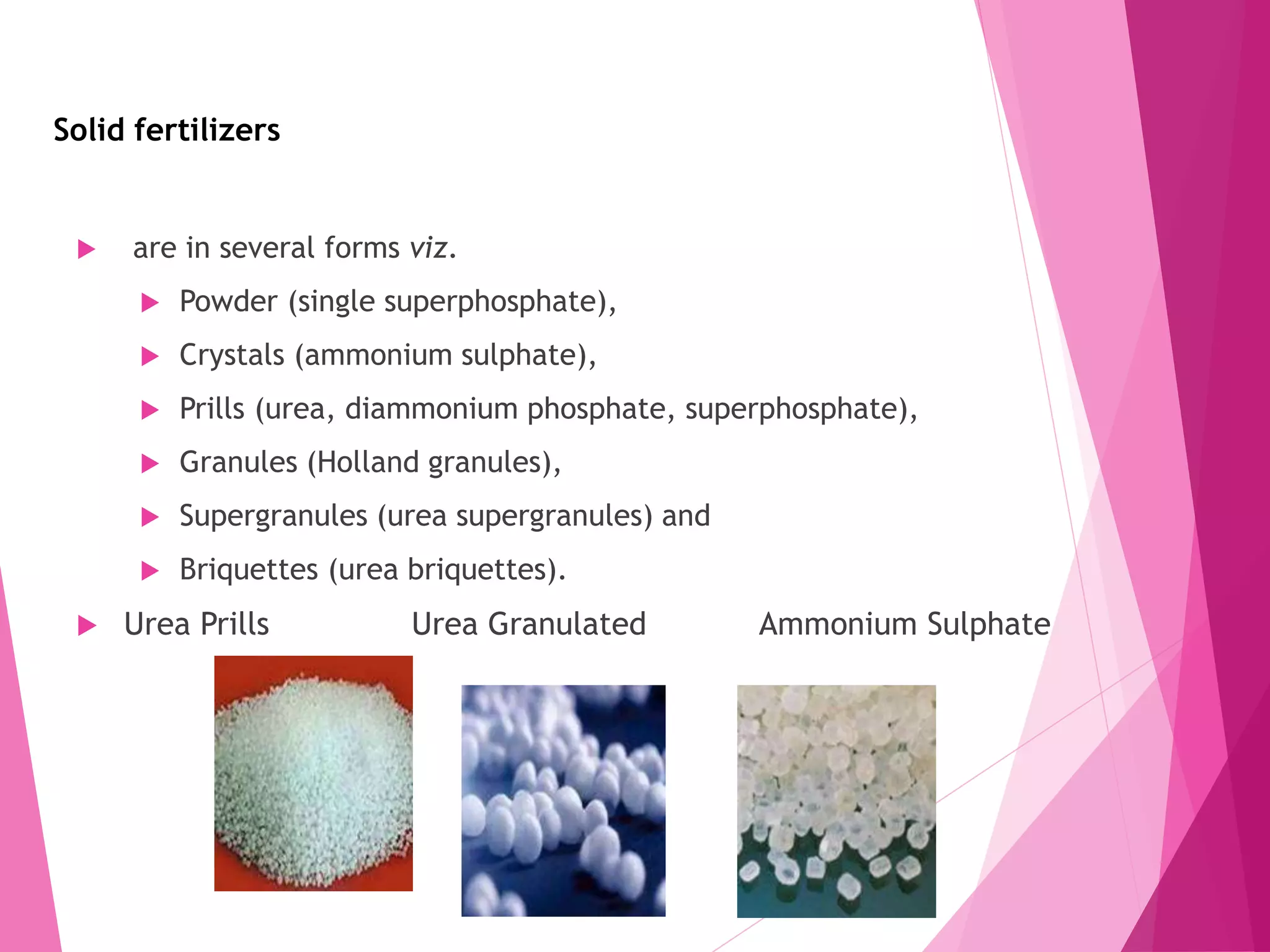 Solid fertilizers

are in several forms viz.

Powder (single superphosphate),

Crystals (ammonium sulphate),

Prills (urea, diammonium phosphate, superphosphate),

Granules (Holland granules),

Supergranules (urea supergranules) and

Briquettes (urea briquettes).

Urea Prills Urea Granulated Ammonium Sulphate